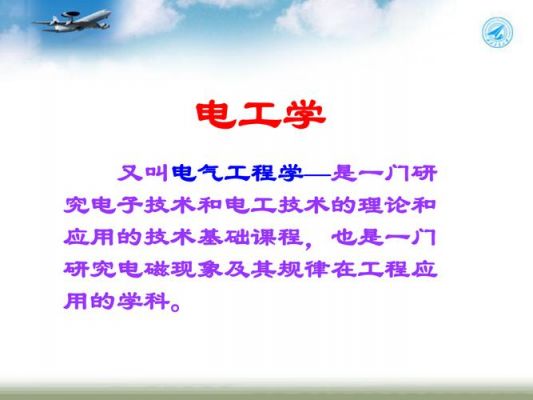 电工学

又叫电气工程学—是一门研究电子技术和电工技术的理论和应用的技术基础课程，也是一门研究电磁现象及其规律在工程应用的学科。